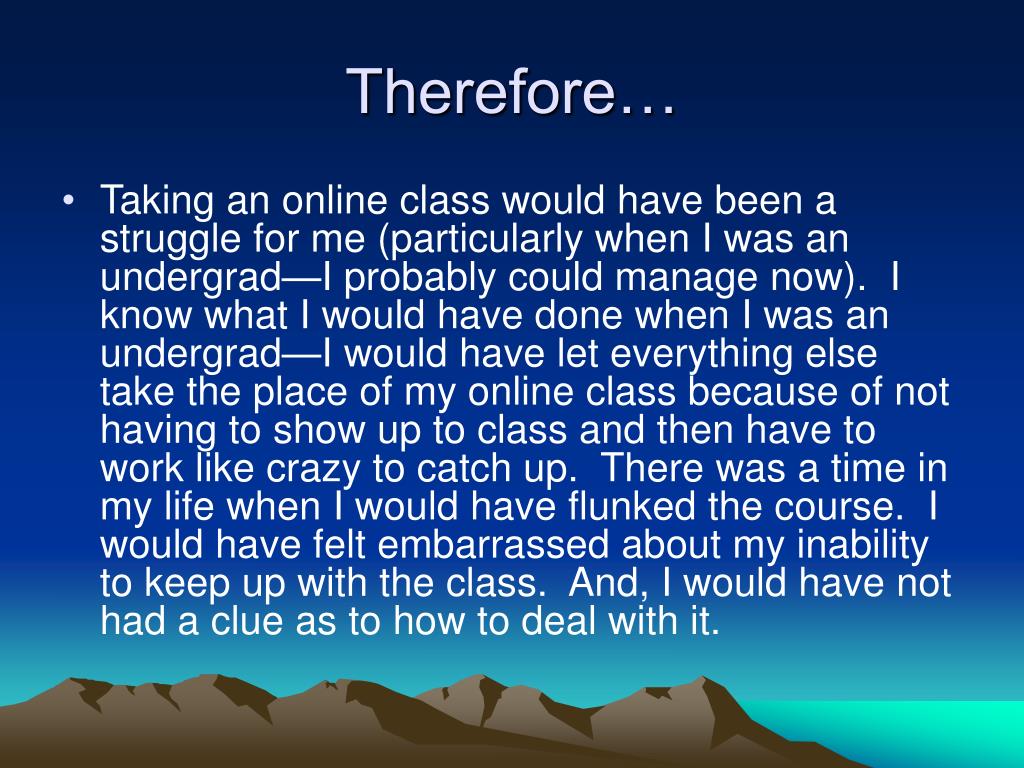 Therefore…

• Taking an online class would have been a struggle for me (particularly when I was an undergrad—I probably could manage now). I know what I would have done when I was an undergrad—I would have let everything else take the place of my online class because of not having to show up to class and then have to work like crazy to catch up. There was a time in my life when I would have flunked the course. I would have felt embarrassed about my inability to keep up with the class. And, I would have not had a clue as to how to deal with it.